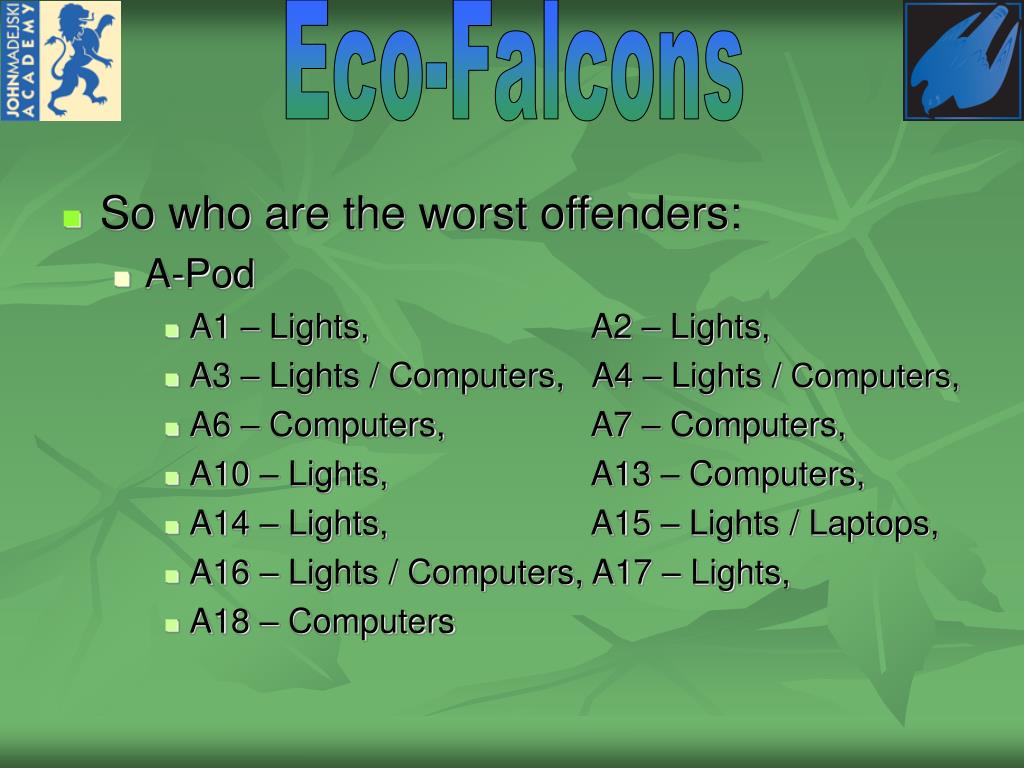 JOHN MADEJSKI ACADEMY

Eco-Falcons

So who are the worst offenders:

A-Pod

A1 – Lights, A2 – Lights,

A3 – Lights / Computers, A4 – Lights / Computers,

A6 – Computers, A7 – Computers,

A10 – Lights, A13 – Computers,

A14 – Lights, A15 – Lights / Laptops,

A16 – Lights / Computers, A17 – Lights,

A18 – Computers